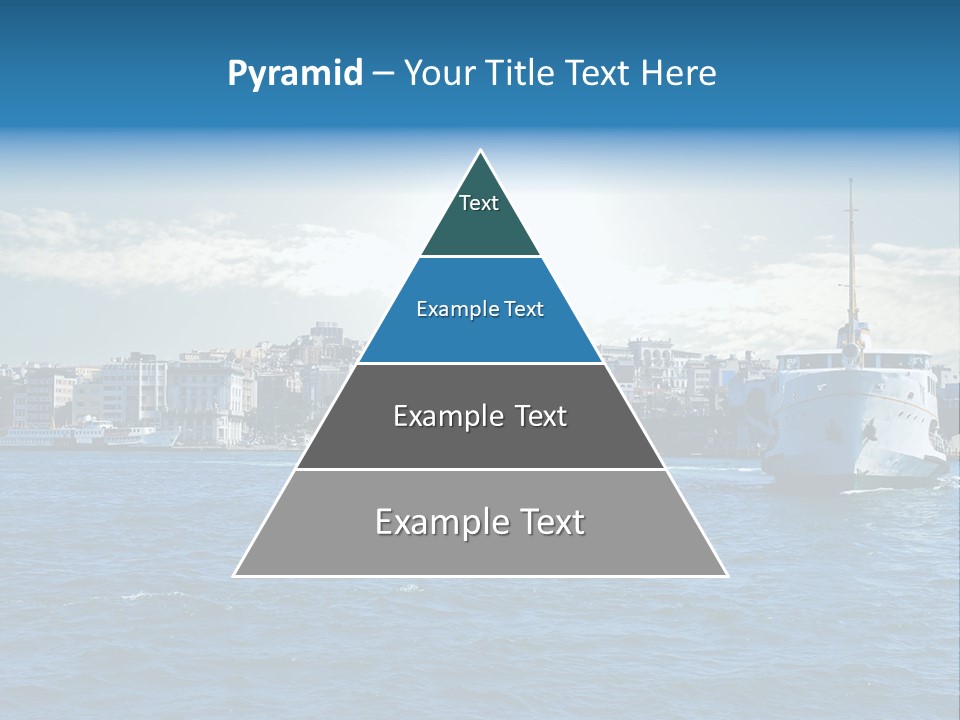 Pyramid – Your Title Text Here

Text

Example Text

Example Text

Example Text